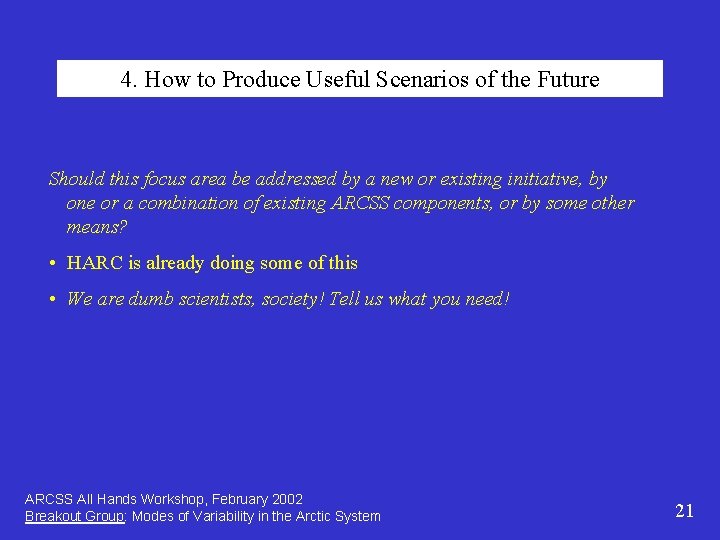 4. How to Produce Useful Scenarios of the Future

Should this focus area be addressed by a new or existing initiative, by one or a combination of existing ARCSS components, or by some other means?

• HARC is already doing some of this

• We are dumb scientists, society! Tell us what you need!

ARCSS All Hands Workshop, February 2002
Breakout Group: Modes of Variability in the Arctic System

21